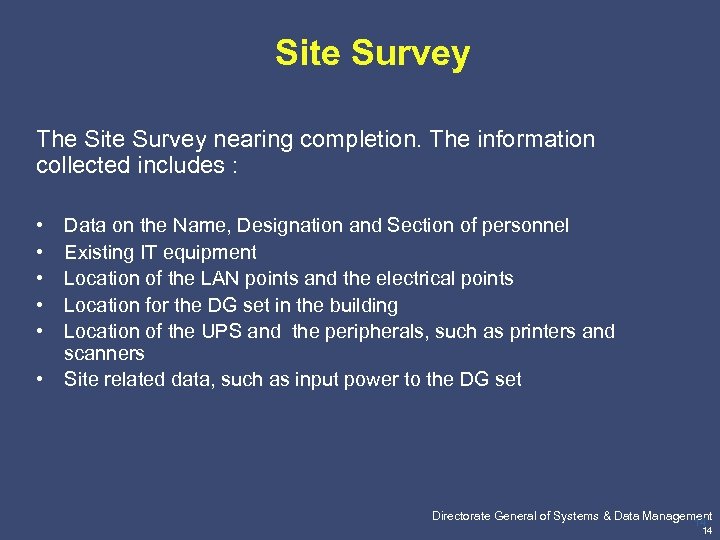 Site Survey

The Site Survey nearing completion. The information collected includes :

• Data on the Name, Designation and Section of personnel
• Existing IT equipment
• Location of the LAN points and the electrical points
• Location for the DG set in the building
• Location of the UPS and the peripherals, such as printers and scanners
• Site related data, such as input power to the DG set

Directorate General of Systems & Data Management
14